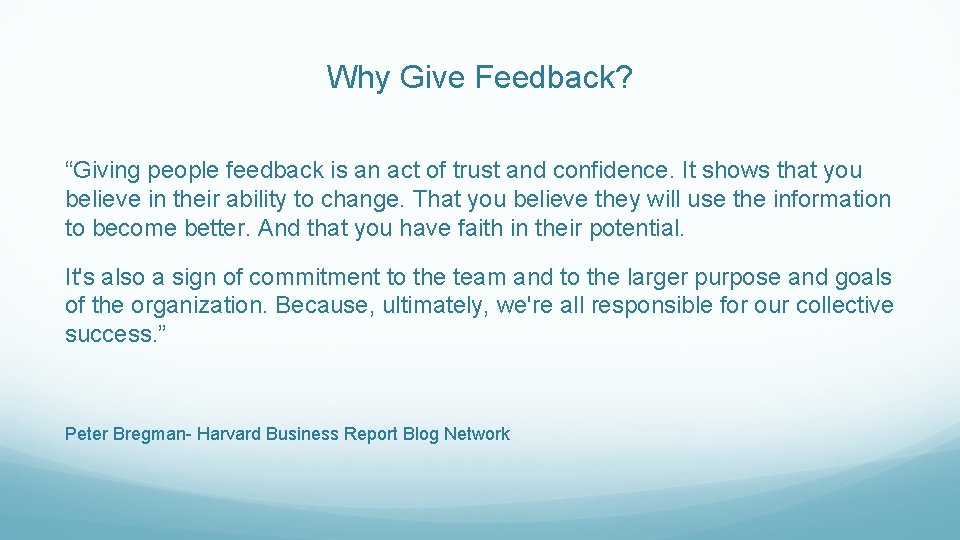 Why Give Feedback?

“Giving people feedback is an act of trust and confidence. It shows that you believe in their ability to change. That you believe they will use the information to become better. And that you have faith in their potential.

It's also a sign of commitment to the team and to the larger purpose and goals of the organization. Because, ultimately, we're all responsible for our collective success.”

Peter Bregman- Harvard Business Report Blog Network